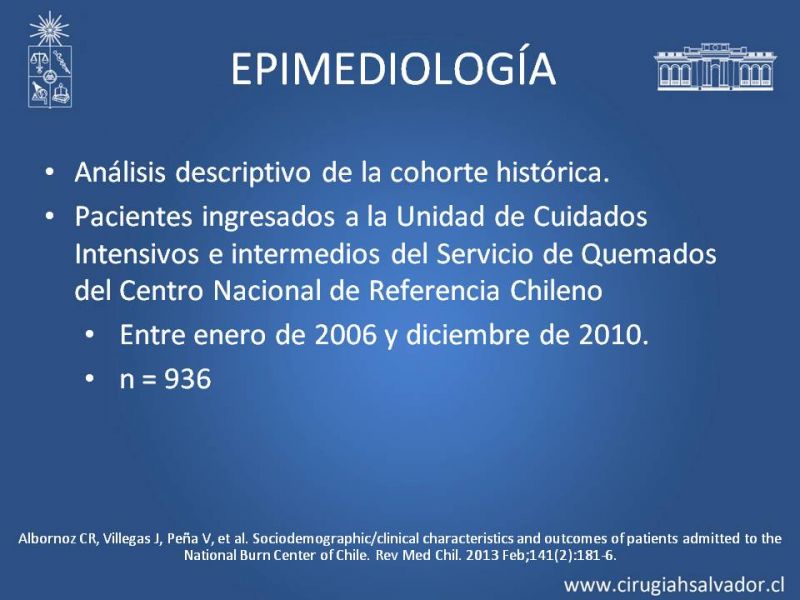 EPIMEDIOLOGÍA

• Análisis descriptivo de la cohorte histórica.
• Pacientes ingresados a la Unidad de Cuidados Intensivos e intermedios del Servicio de Quemados del Centro Nacional de Referencia Chileno
• Entre enero de 2006 y diciembre de 2010.
• n = 936

Albornoz CR, Villegas J, Peña V, et al. Sociodemographic/clinical characteristics and outcomes of patients admitted to the National Burn Center of Chile. Rev Med Chil. 2013 Feb;141(2):181-6.

www.cirugiahsalvador.cl